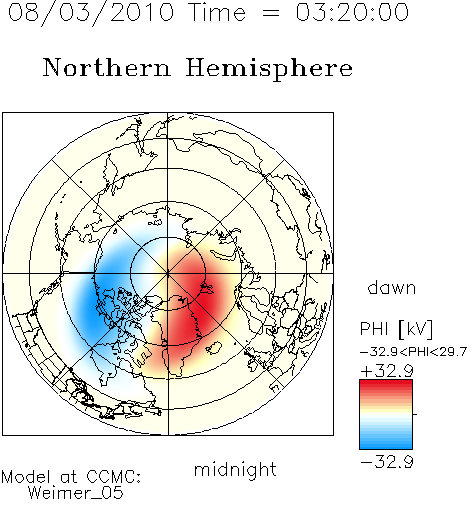 08/03/2010 Time = 03:20:00

Northern Hemisphere

dawn

PHI [kV]

−32.9<PHI<29.7

+32.9

−32.9

midnight

Model at CCMC:
Weimer_05